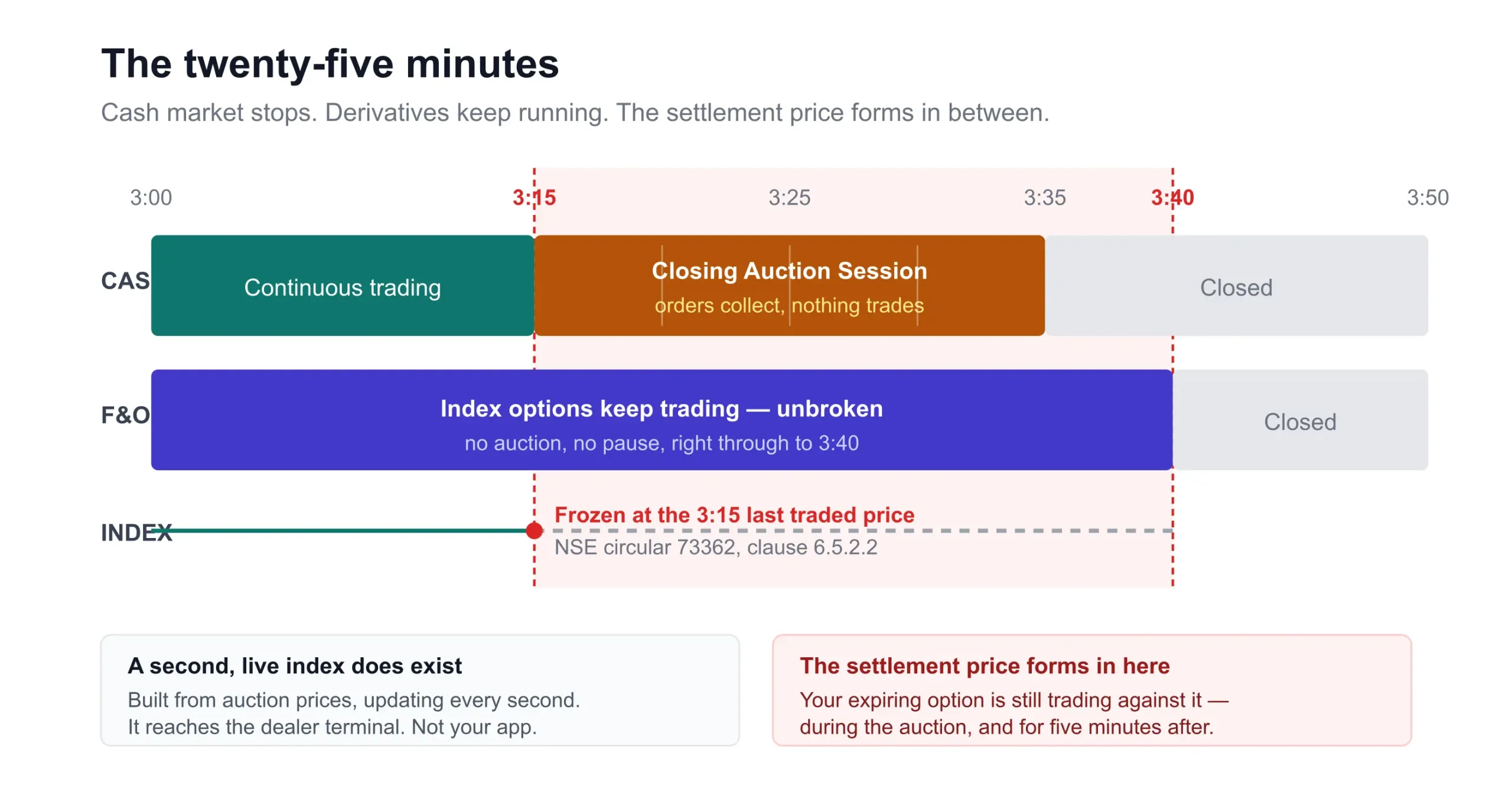 The twenty-five minutes

Cash market stops. Derivatives keep running. The settlement price forms in between.

3:00 3:15 3:25 3:35 3:40 3:50

CAS

Continuous trading

Closing Auction Session
orders collect, nothing trades

Closed

F&O

Index options keep trading — unbroken
no auction, no pause, right through to 3:40

Closed

INDEX

Frozen at the 3:15 last traded price
NSE circular 73362, clause 6.5.2.2

A second, live index does exist
Built from auction prices, updating every second.
It reaches the dealer terminal. Not your app.

The settlement price forms in here
Your expiring option is still trading against it — during the auction, and for five minutes after.